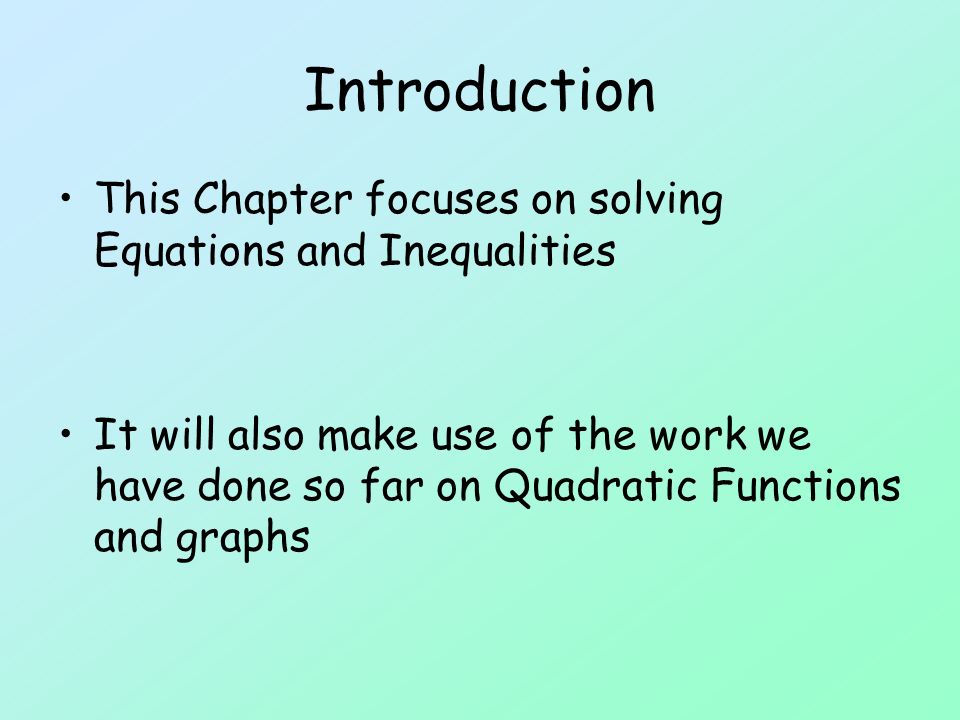 Introduction

• This Chapter focuses on solving Equations and Inequalities

• It will also make use of the work we have done so far on Quadratic Functions and graphs